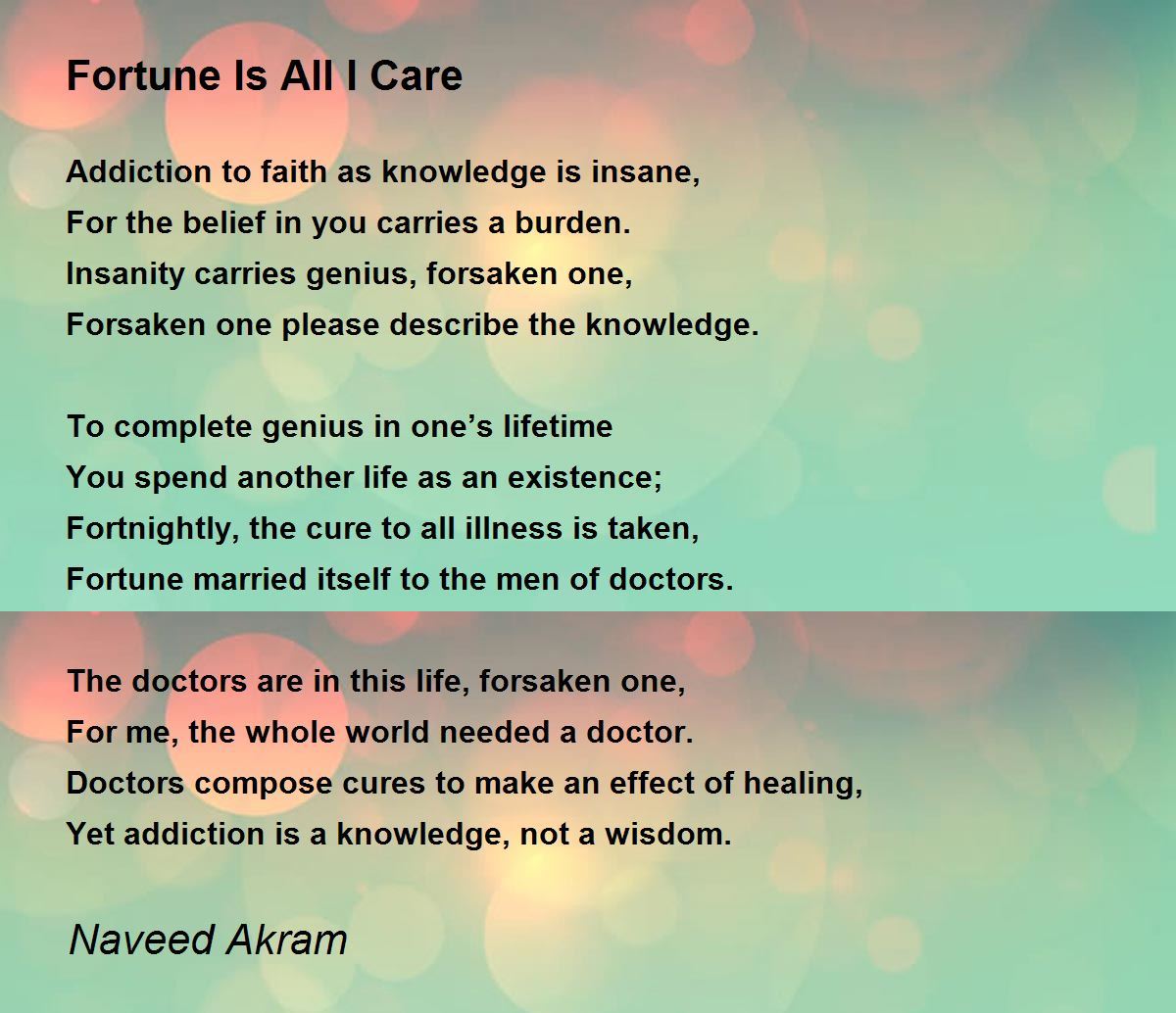 Fortune Is All I Care

Addiction to faith as knowledge is insane,
For the belief in you carries a burden.
Insanity carries genius, forsaken one,
Forsaken one please describe the knowledge.

To complete genius in one’s lifetime
You spend another life as an existence;
Fortnightly, the cure to all illness is taken,
Fortune married itself to the men of doctors.

The doctors are in this life, forsaken one,
For me, the whole world needed a doctor.
Doctors compose cures to make an effect of healing,
Yet addiction is a knowledge, not a wisdom.

Naveed Akram